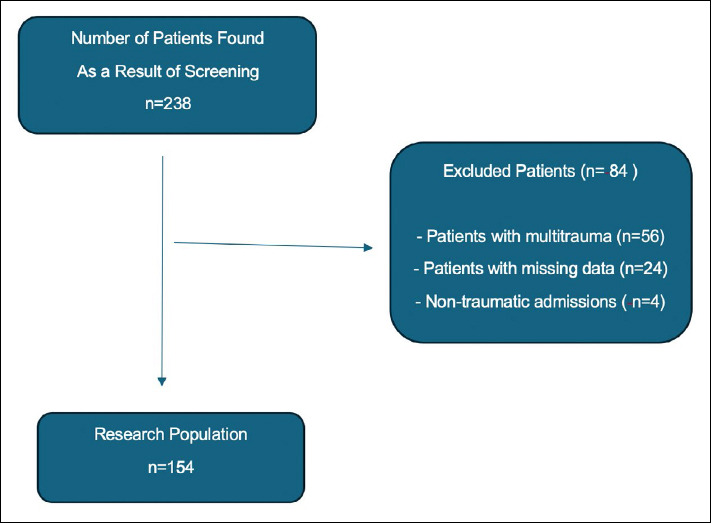 Number of Patients Found

As a Result of Screening

n=238

Excluded Patients (n= 84 )

- Patients with multitrauma (n=56)

- Patients with missing data (n=24)

- Non-traumatic admissions ( n=4)

Research Population

n=154